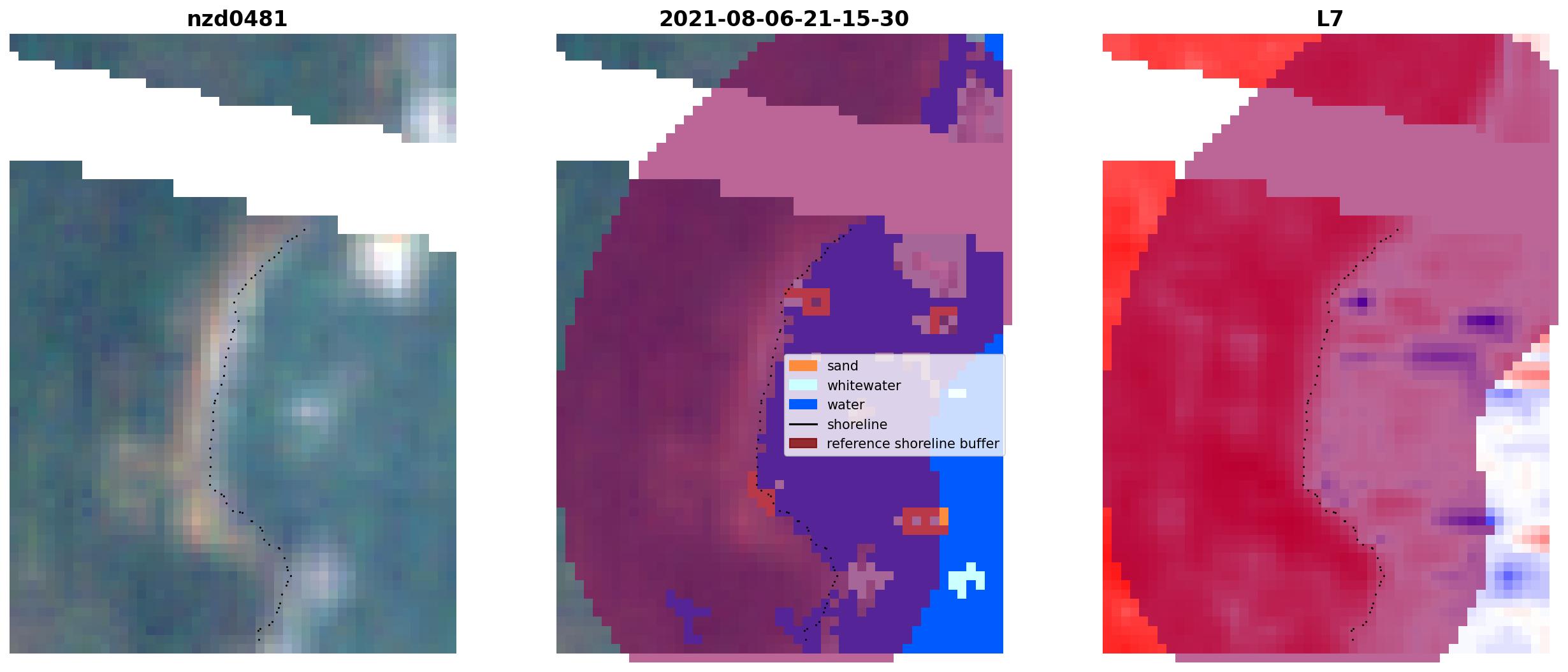 nzd0481

2021-08-06-21-15-30

sand
whitewater
water
shoreline
reference shoreline buffer

L7